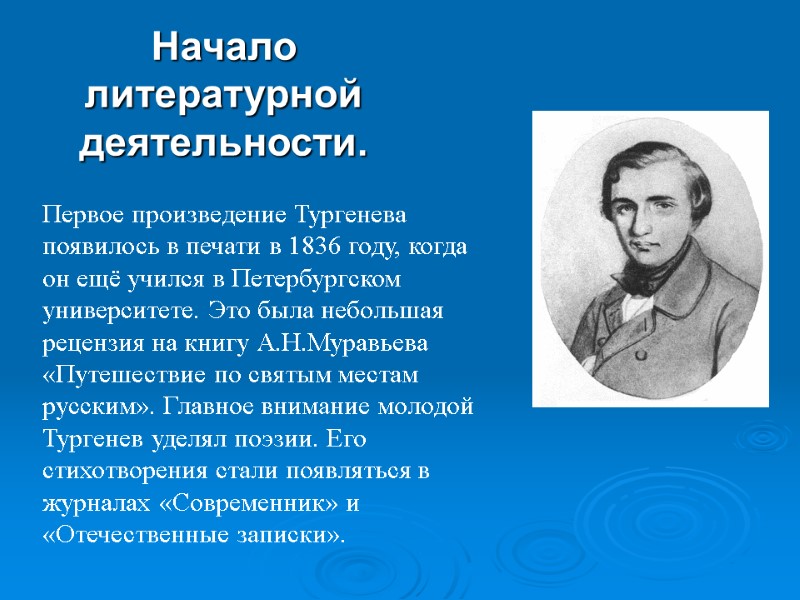 Начало литературной деятельности.

Первое произведение Тургенева появилось в печати в 1836 году, когда он ещё учился в Петербургском университете. Это была небольшая рецензия на книгу А.Н.Муравьева «Путешествие по святым местам русским». Главное внимание молодой Тургенев уделял поэзии. Его стихотворения стали появляться в журналах «Современник» и «Отечественные записки».